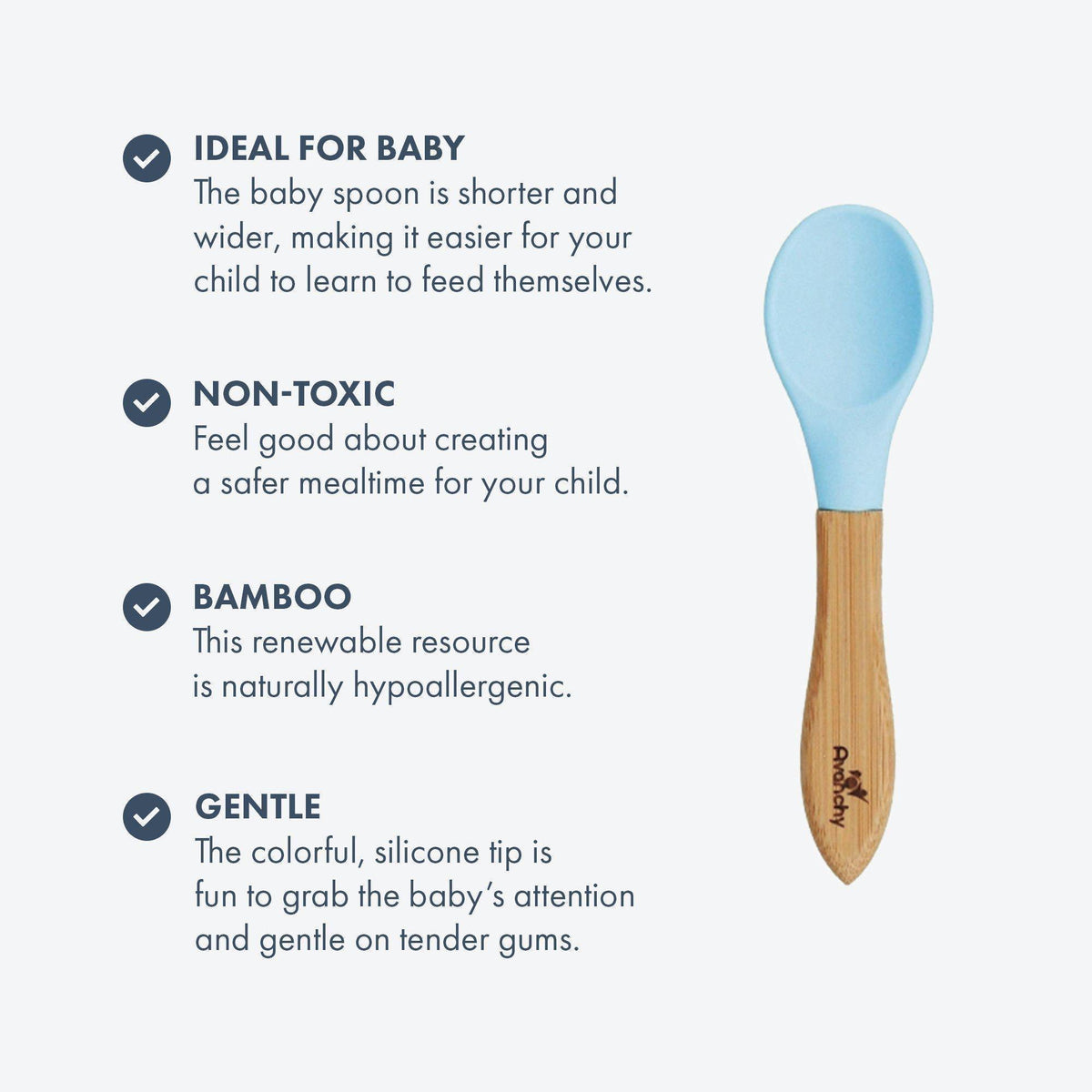 IDEAL FOR BABY
The baby spoon is shorter and wider, making it easier for your child to learn to feed themselves.

NON-TOXIC
Feel good about creating a safer mealtime for your child.

BAMBOO
This renewable resource is naturally hypoallergenic.

GENTLE
The colorful, silicone tip is fun to grab the baby's attention and gentle on tender gums.

Avanchy